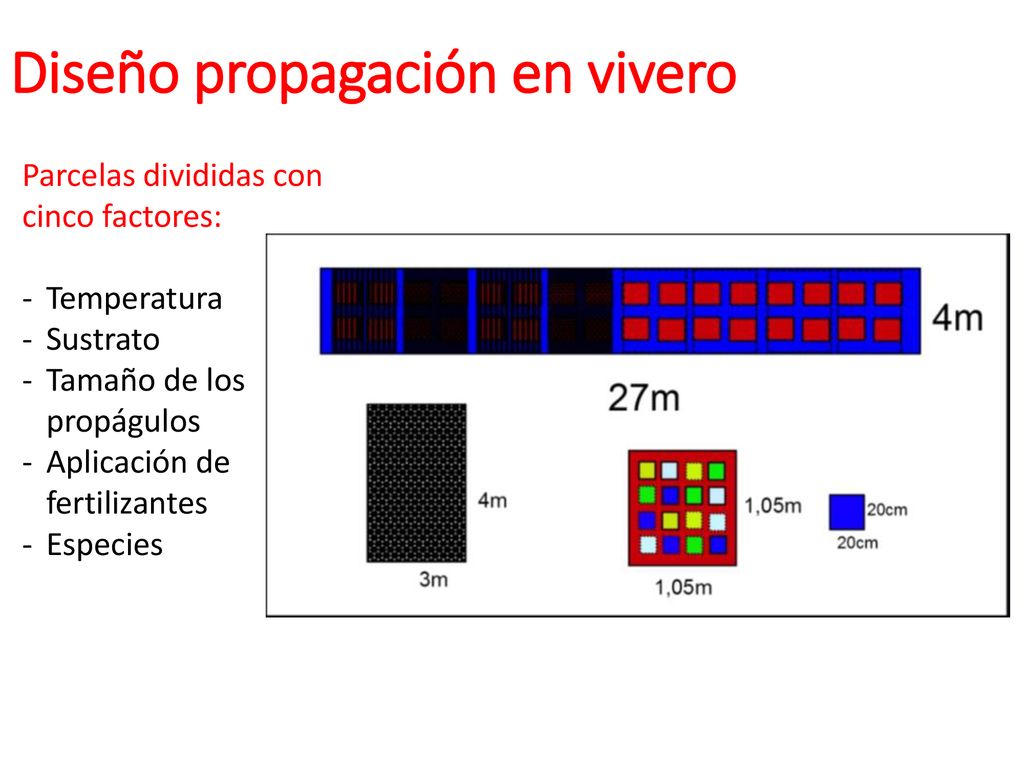 Diseño propagación en vivero

Parcelas divididas con cinco factores:

- Temperatura
- Sustrato
- Tamaño de los propágulos
- Aplicación de fertilizantes
- Especies

4m

27m

4m

3m

1,05m

1,05m

20cm

20cm